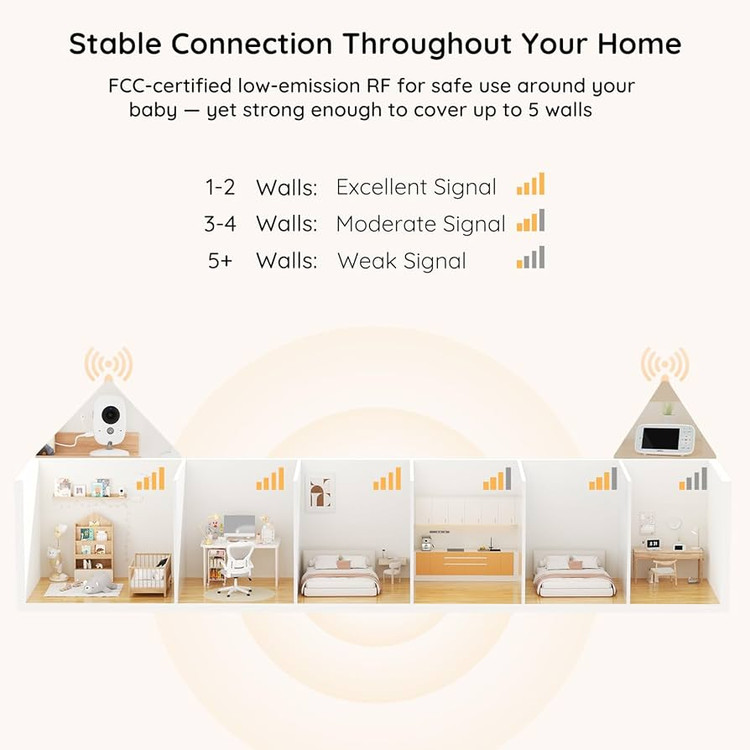 Stable Connection Throughout Your Home

FCC-certified low-emission RF for safe use around your baby — yet strong enough to cover up to 5 walls

1-2 Walls: Excellent Signal
3-4 Walls: Moderate Signal
5+ Walls: Weak Signal